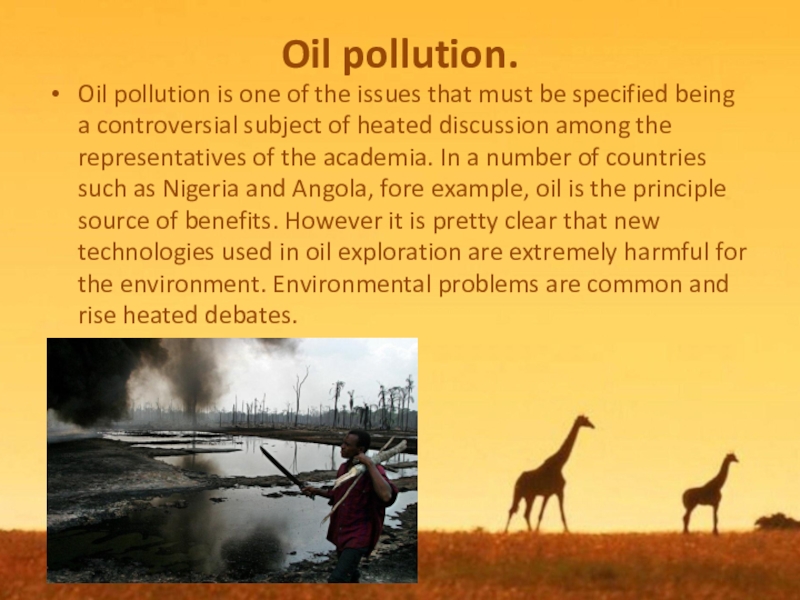 Oil pollution.

• Oil pollution is one of the issues that must be specified being a controversial subject of heated discussion among the representatives of the academia. In a number of countries such as Nigeria and Angola, fore example, oil is the principle source of benefits. However it is pretty clear that new technologies used in oil exploration are extremely harmful for the environment. Environmental problems are common and rise heated debates.